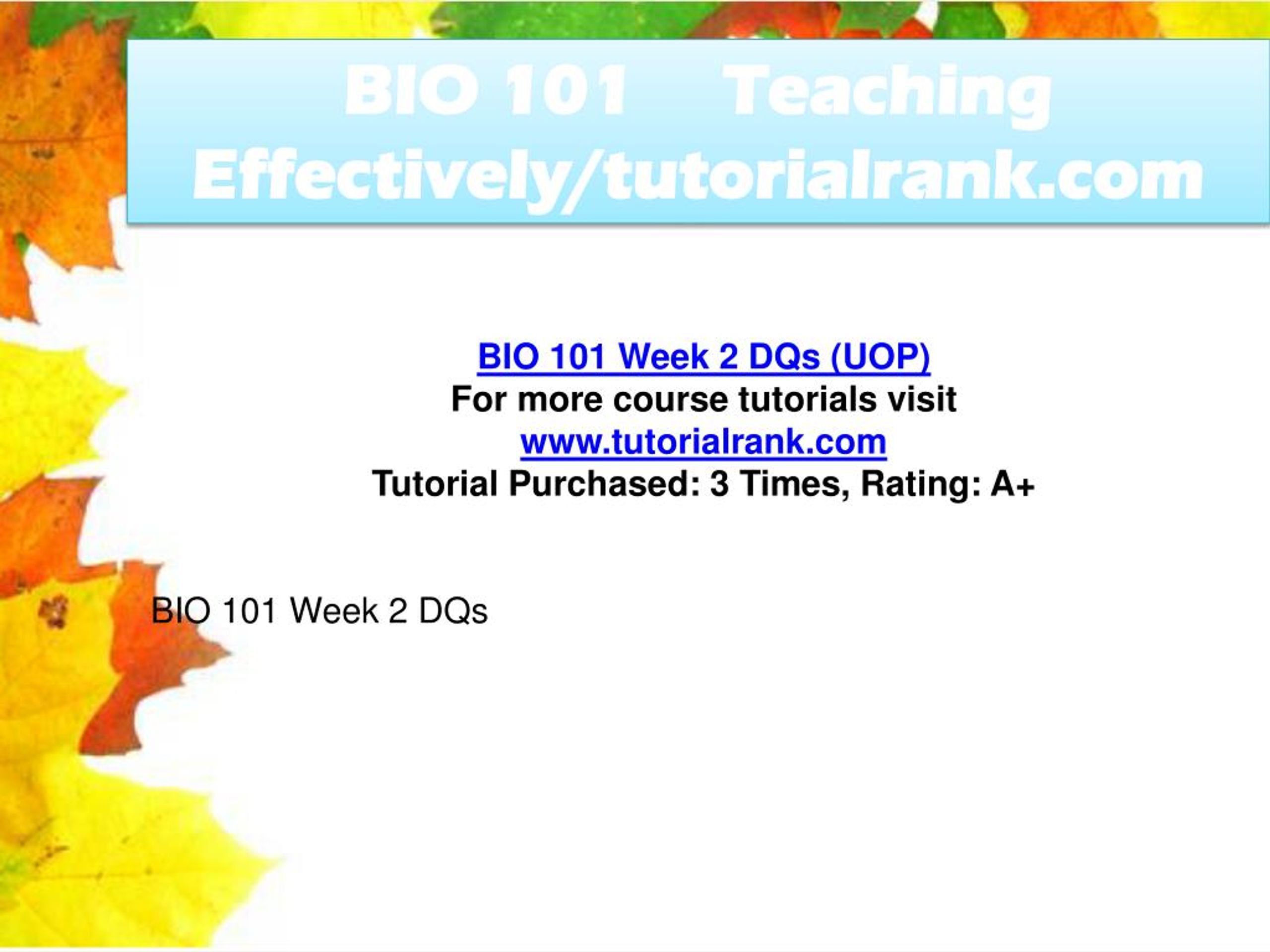 BIO 101 Teaching Effectively/tutorialrank.com

BIO 101 Week 2 DQs (UOP)
For more course tutorials visit
www.tutorialrank.com
Tutorial Purchased: 3 Times, Rating: A+

BIO 101 Week 2 DQs